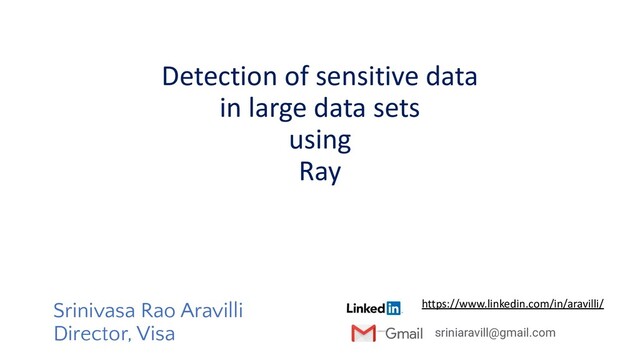 Detection of sensitive data in large data sets using Ray

Srinivasa Rao Aravilli
Director, Visa

LinkedIn https://www.linkedin.com/in/aravilli/

Gmail sriniaravill@gmail.com